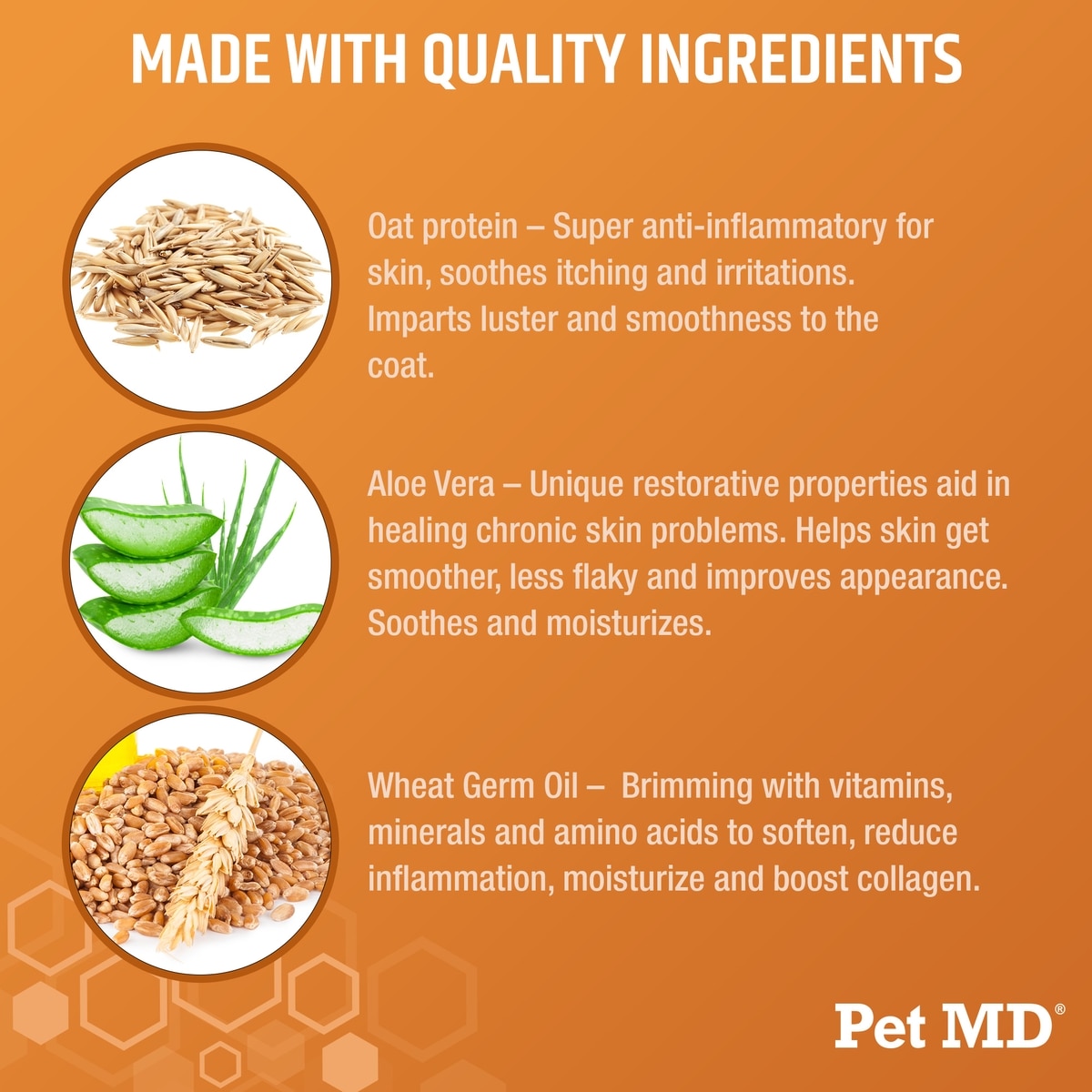 MADE WITH QUALITY INGREDIENTS

Oat protein – Super anti-inflammatory for skin, soothes itching and irritations. Imparts luster and smoothness to the coat.

Aloe Vera – Unique restorative properties aid in healing chronic skin problems. Helps skin get smoother, less flaky and improves appearance. Soothes and moisturizes.

Wheat Germ Oil – Brimming with vitamins, minerals and amino acids to soften, reduce inflammation, moisturize and boost collagen.

Pet MD®